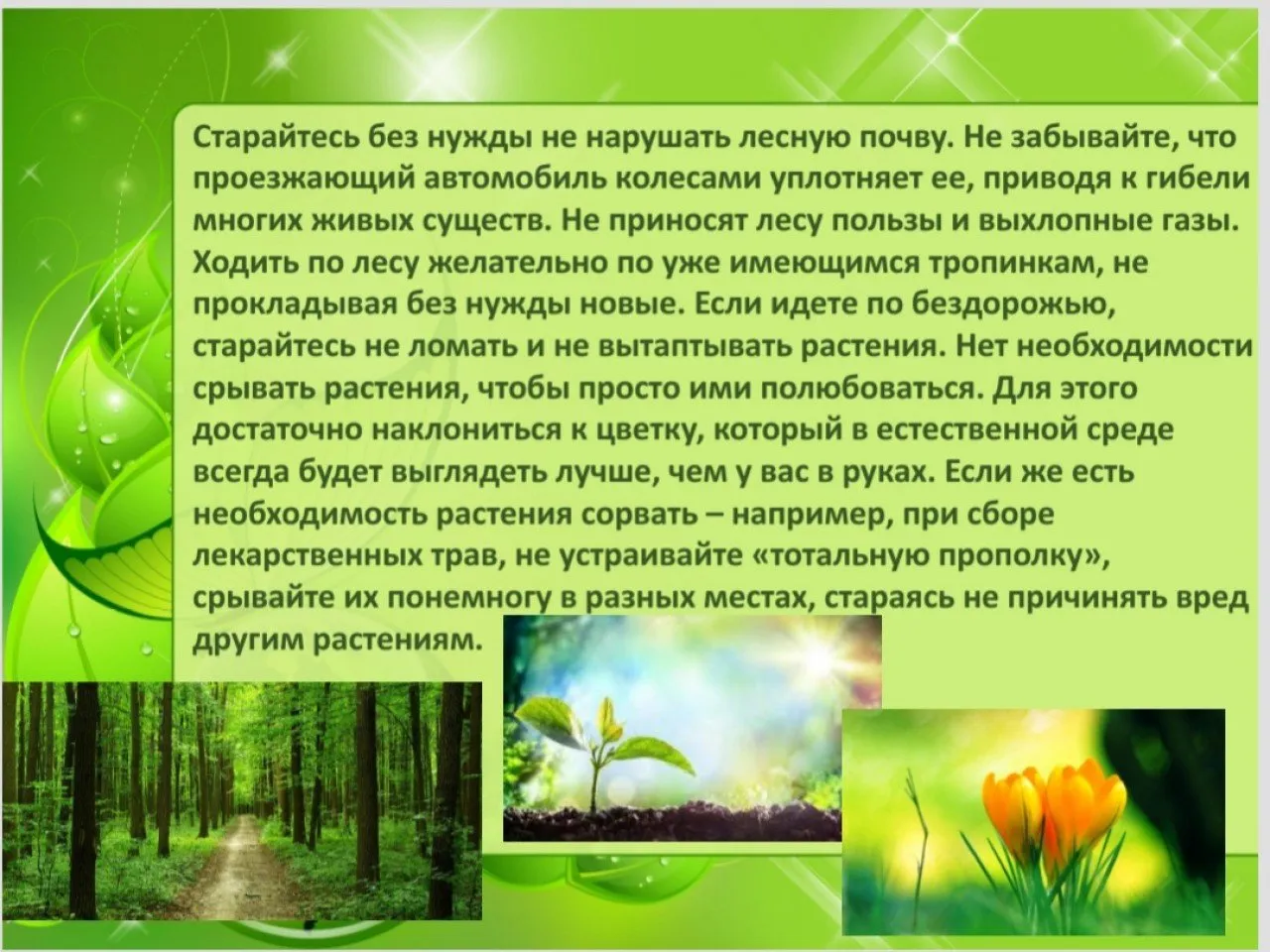 Старайтесь без нужды не нарушать лесную почву. Не забывайте, что проезжающий автомобиль колесами уплотняет ее, приводя к гибели многих живых существ. Не приносят лесу пользы и выхлопные газы. Ходить по лесу желательно по уже имеющимся тропинкам, не прокладывая без нужды новые. Если идете по бездорожью, старайтесь не ломать и не вытаптывать растения. Нет необходимости срывать растения, чтобы просто ими полюбоваться. Для этого достаточно наклониться к цветку, который в естественной среде всегда будет выглядеть лучше, чем у вас в руках. Если же есть необходимость растения сорвать – например, при сборе лекарственных трав, не устраивайте «тотальную прополку», срывайте их понемногу в разных местах, стараясь не причинять вред другим растениям.